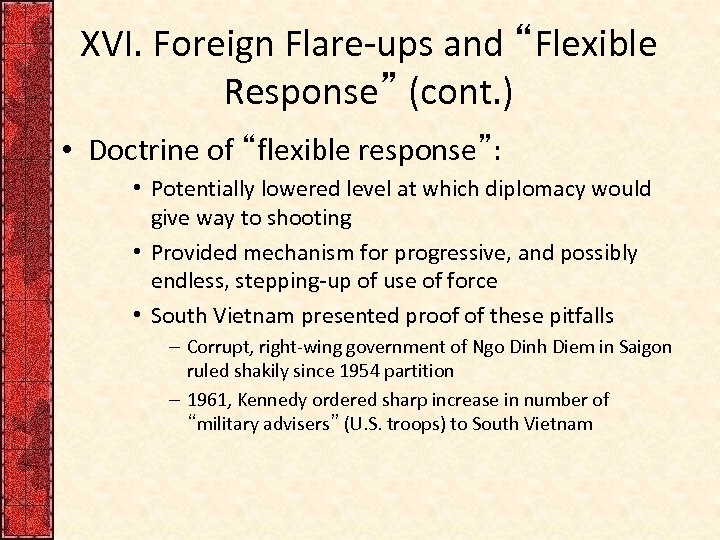 XVI. Foreign Flare-ups and “Flexible Response” (cont.)

• Doctrine of “flexible response”:

• Potentially lowered level at which diplomacy would give way to shooting

• Provided mechanism for progressive, and possibly endless, stepping-up of use of force

• South Vietnam presented proof of these pitfalls

– Corrupt, right-wing government of Ngo Dinh Diem in Saigon ruled shakily since 1954 partition

– 1961, Kennedy ordered sharp increase in number of “military advisers” (U.S. troops) to South Vietnam